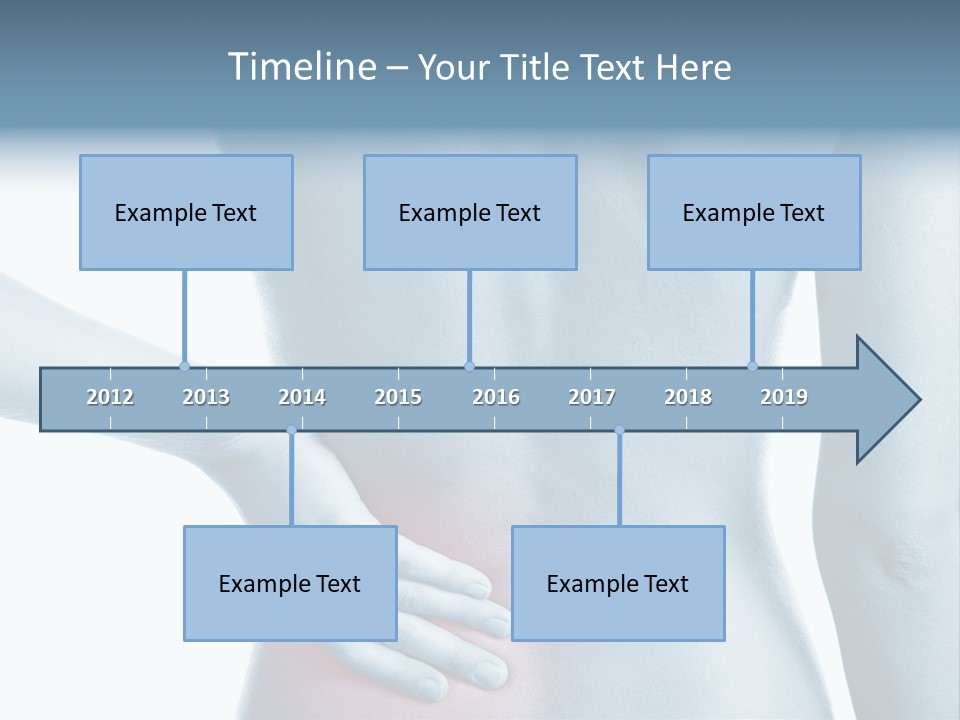 Timeline – Your Title Text Here

Example Text

Example Text

Example Text

2012 2013 2014 2015 2016 2017 2018 2019

Example Text

Example Text